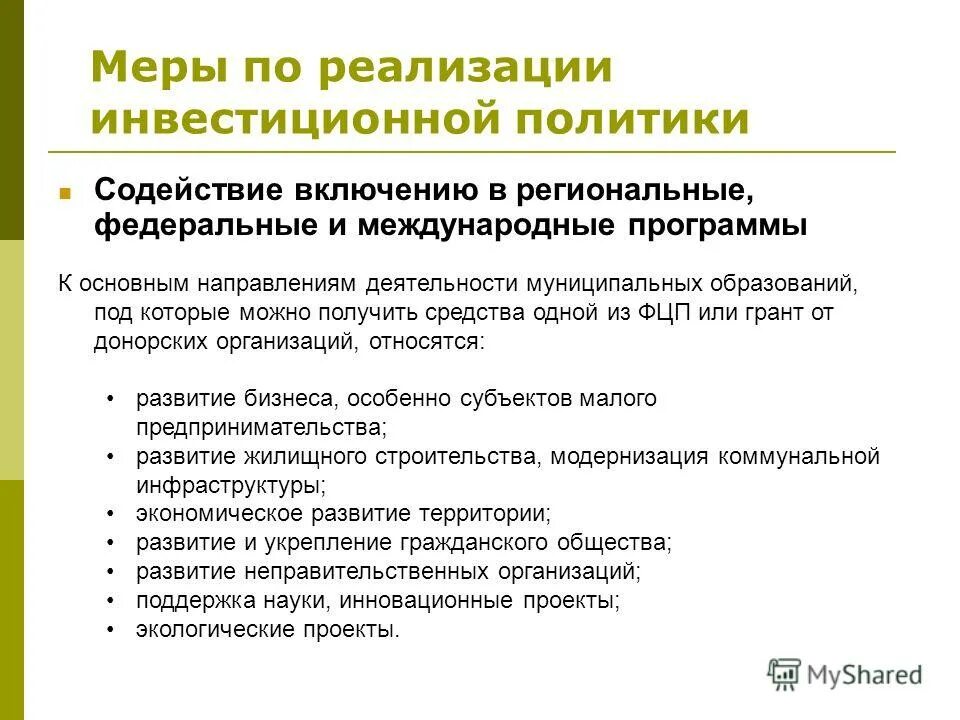 Меры по реализации инвестиционной политики

Содействие включению в региональные, федеральные и международные программы

К основным направлениям деятельности муниципальных образований, под которые можно получить средства одной из ФЦП или грант от донорских организаций, относятся:

• развитие бизнеса, особенно субъектов малого предпринимательства;
• развитие жилищного строительства, модернизация коммунальной инфраструктуры;
• экономическое развитие территории;
• развитие и укрепление гражданского общества;
• развитие неправительственных организаций;
• поддержка науки, инновационные проекты;
• экологические проекты.

MyShared